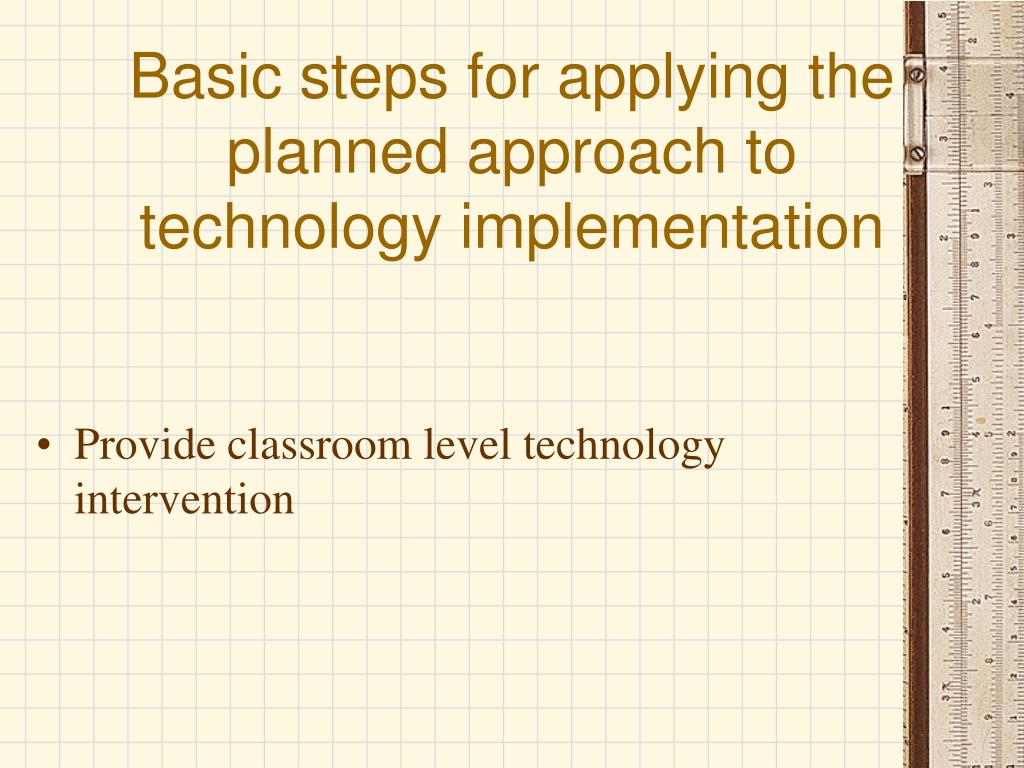 Basic steps for applying the planned approach to technology implementation

• Provide classroom level technology intervention